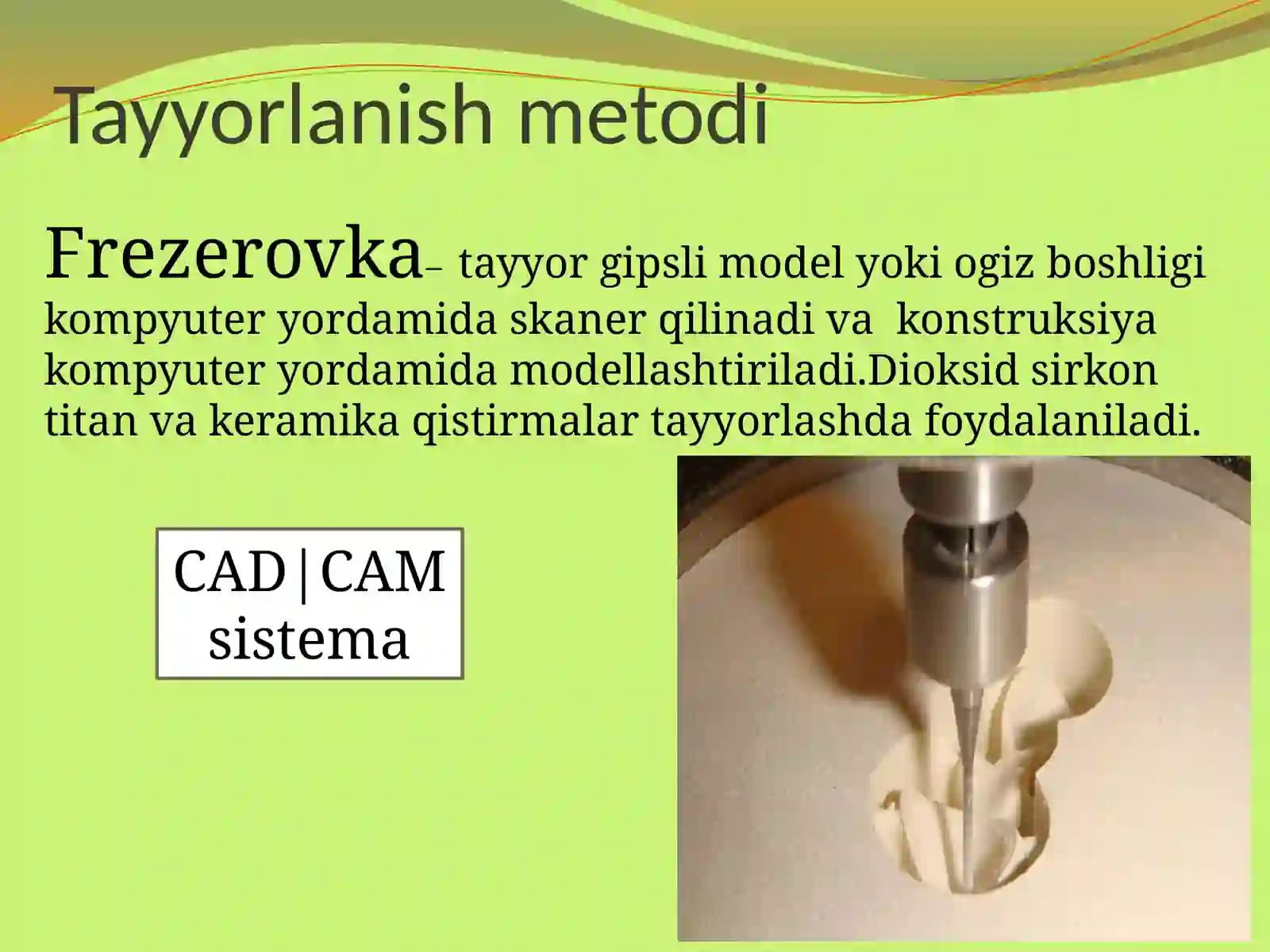 Tayyorlanish metodi

Frezerovka– tayyor gipsli model yoki ogiz boshligi kompyuter yordamida skaner qilinadi va konstruksiya kompyuter yordamida modellashtiriladi.Dioksid sirkon titan va keramika qistirmalar tayyorlashda foydalaniladi.

CAD|CAM sistema